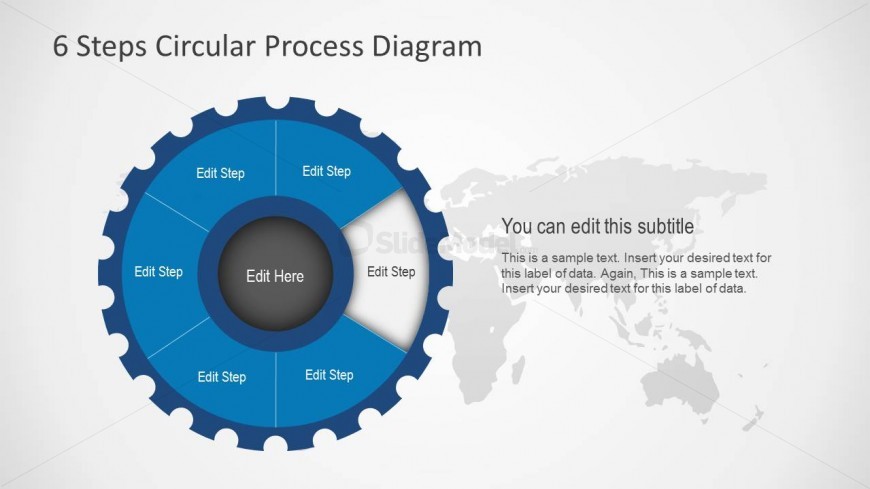 6 Steps Circular Process Diagram

Edit Step

Edit Step

Edit Step

Edit Here

Edit Step

Edit Step

Edit Step

SlideModel

You can edit this subtitle

This is a sample text. Insert your desired text for this label of data. Again, This is a sample text. Insert your desired text for this label of data.